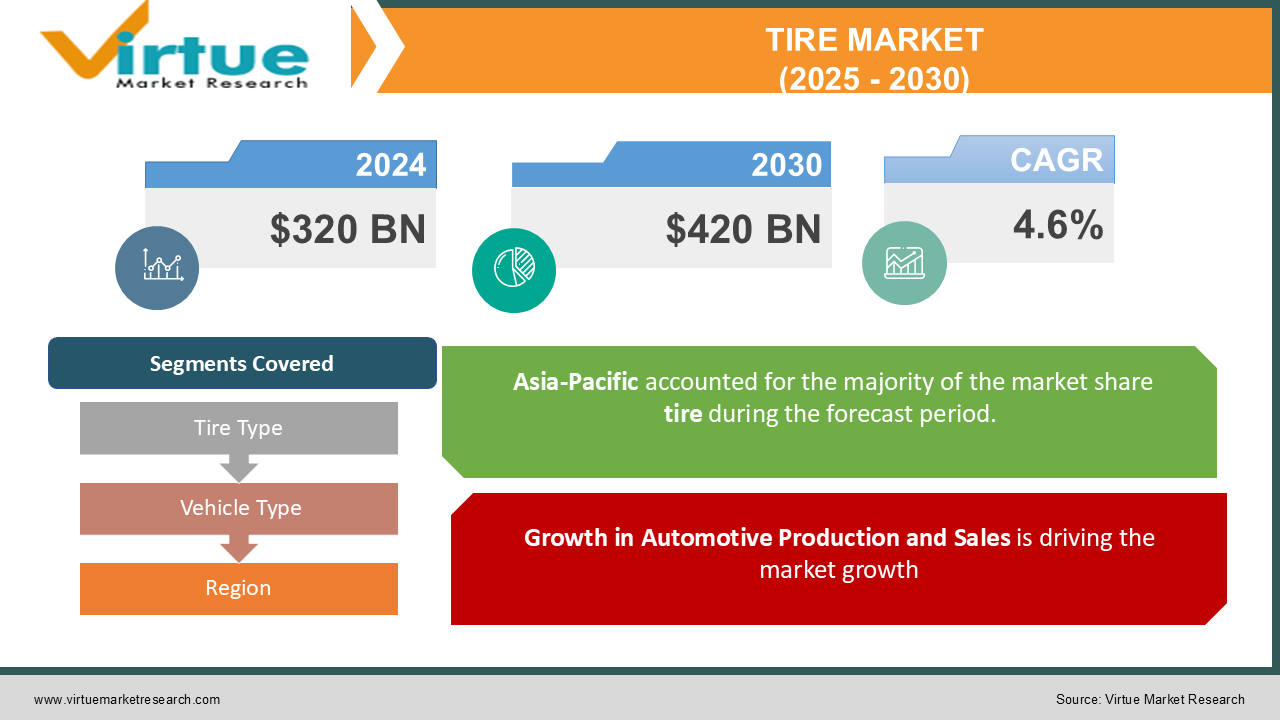 Virtue
Market Research

TIRE MARKET
(2025 - 2030)

2024
$320 BN

2030
$420 BN

CAGR
4.6%

Segments Covered

Tire Type

Vehicle Type

Region

Asia-Pacific accounted for the majority of the market share tire during the forecast period.

Growth in Automotive Production and Sales is driving the market growth

www.virtuemarketresearch.com

Source: Virtue Market Research